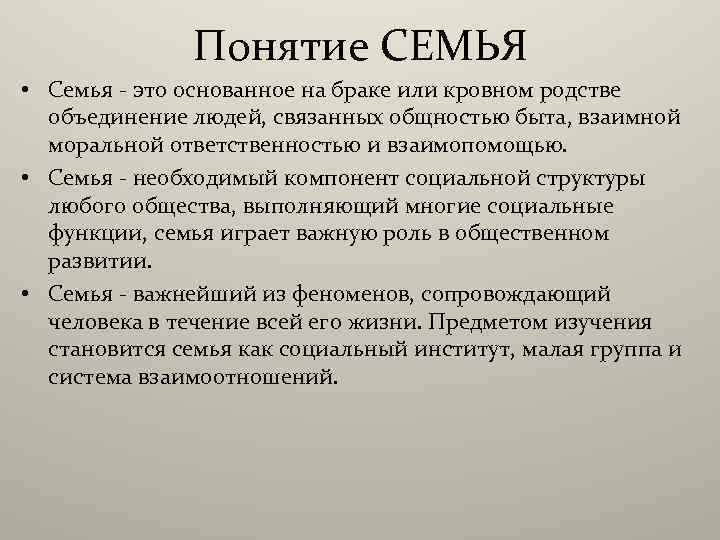 Понятие СЕМЬЯ

• Семья - это основанное на браке или кровном родстве объединение людей, связанных общностью быта, взаимной моральной ответственностью и взаимопомощью.

• Семья - необходимый компонент социальной структуры любого общества, выполняющий многие социальные функции, семья играет важную роль в общественном развитии.

• Семья - важнейший из феноменов, сопровождающий человека в течение всей его жизни. Предметом изучения становится семья как социальный институт, малая группа и система взаимоотношений.